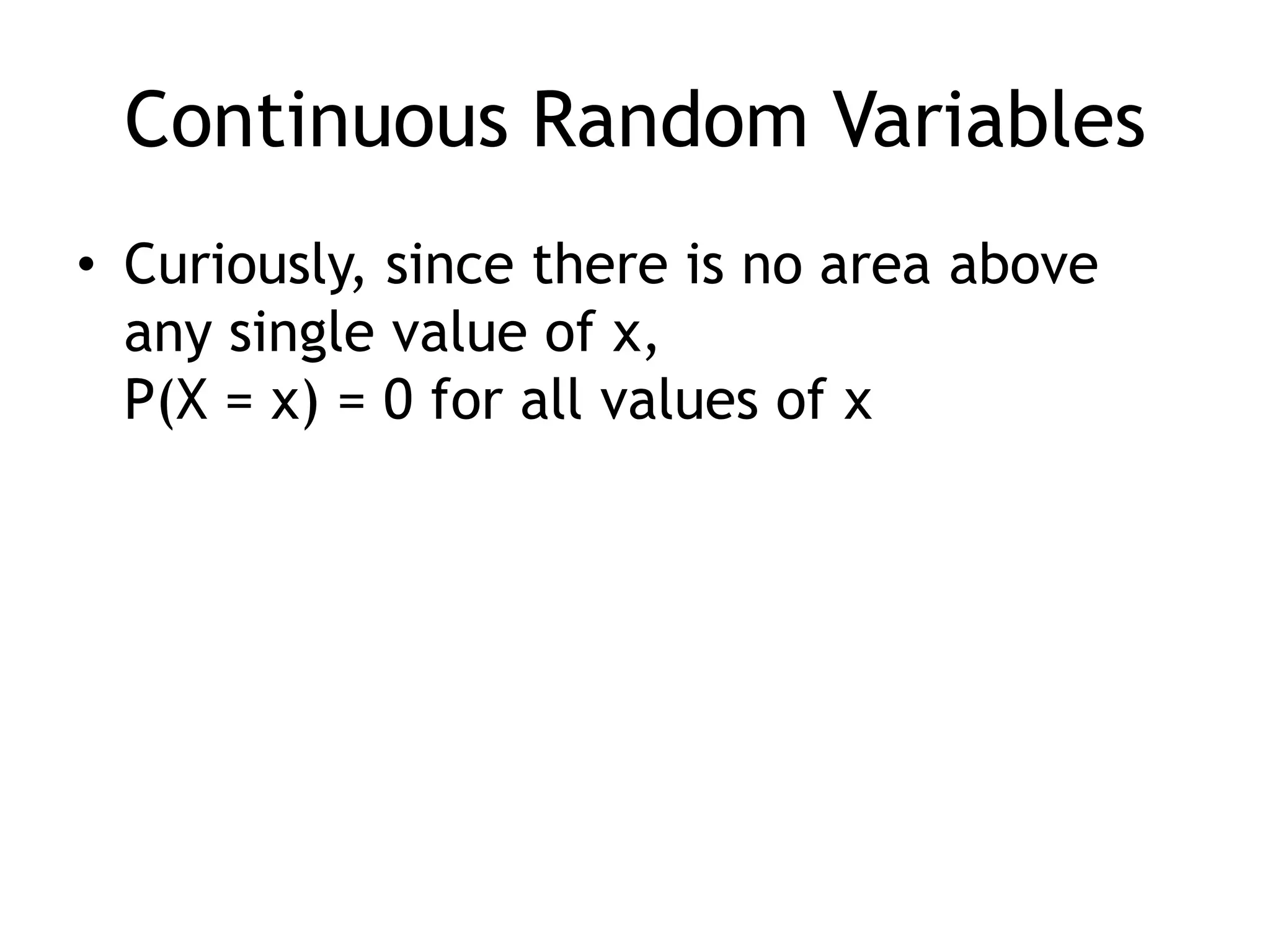 Continuous Random Variables

• Curiously, since there is no area above any single value of x,
$P(X = x) = 0$ for all values of x